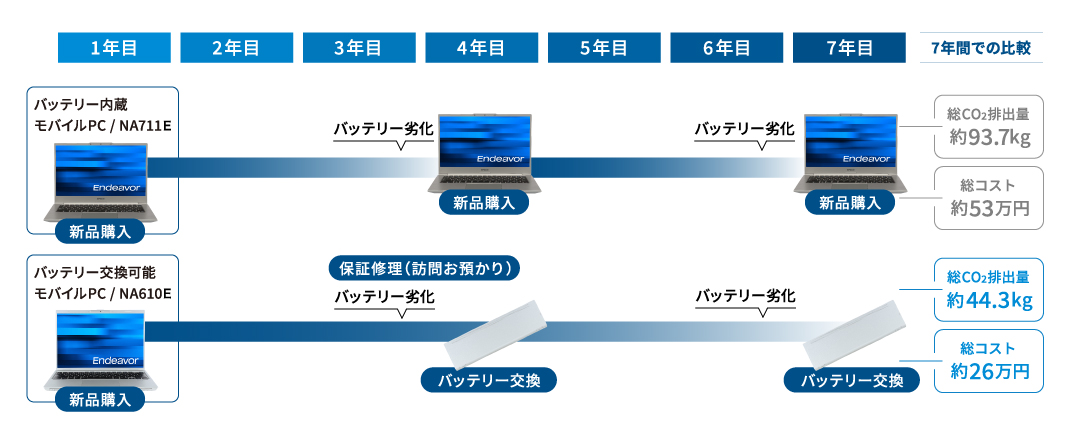 1年目 2年目 3年目 4年目 5年目 6年目 7年目 7年間での比較

バッテリー内蔵
モバイルPC / NA711E

Endeavor

新品購入

バッテリー劣化

Endeavor

新品購入

バッテリー劣化

Endeavor

新品購入

総$CO_2$排出量
約93.7kg

総コスト
約53万円

バッテリー交換可能
モバイルPC / NA610E

Endeavor

新品購入

保証修理（訪問お預かり）

バッテリー劣化

バッテリー交換

バッテリー劣化

バッテリー交換

総$CO_2$排出量
約44.3kg

総コスト
約26万円